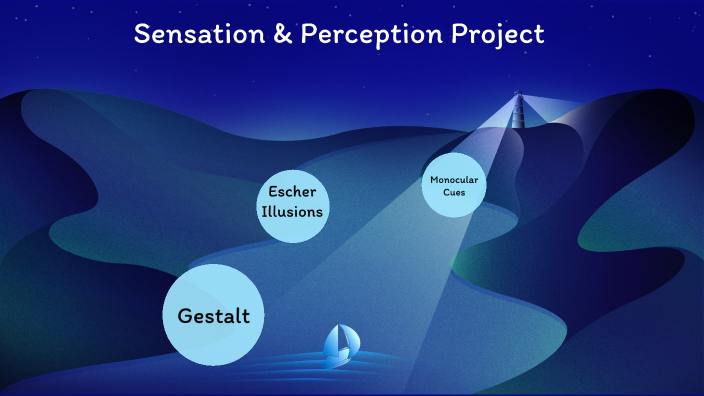 Sensation & Perception Project

Escher Illusions

Monocular Cues

Gestalt